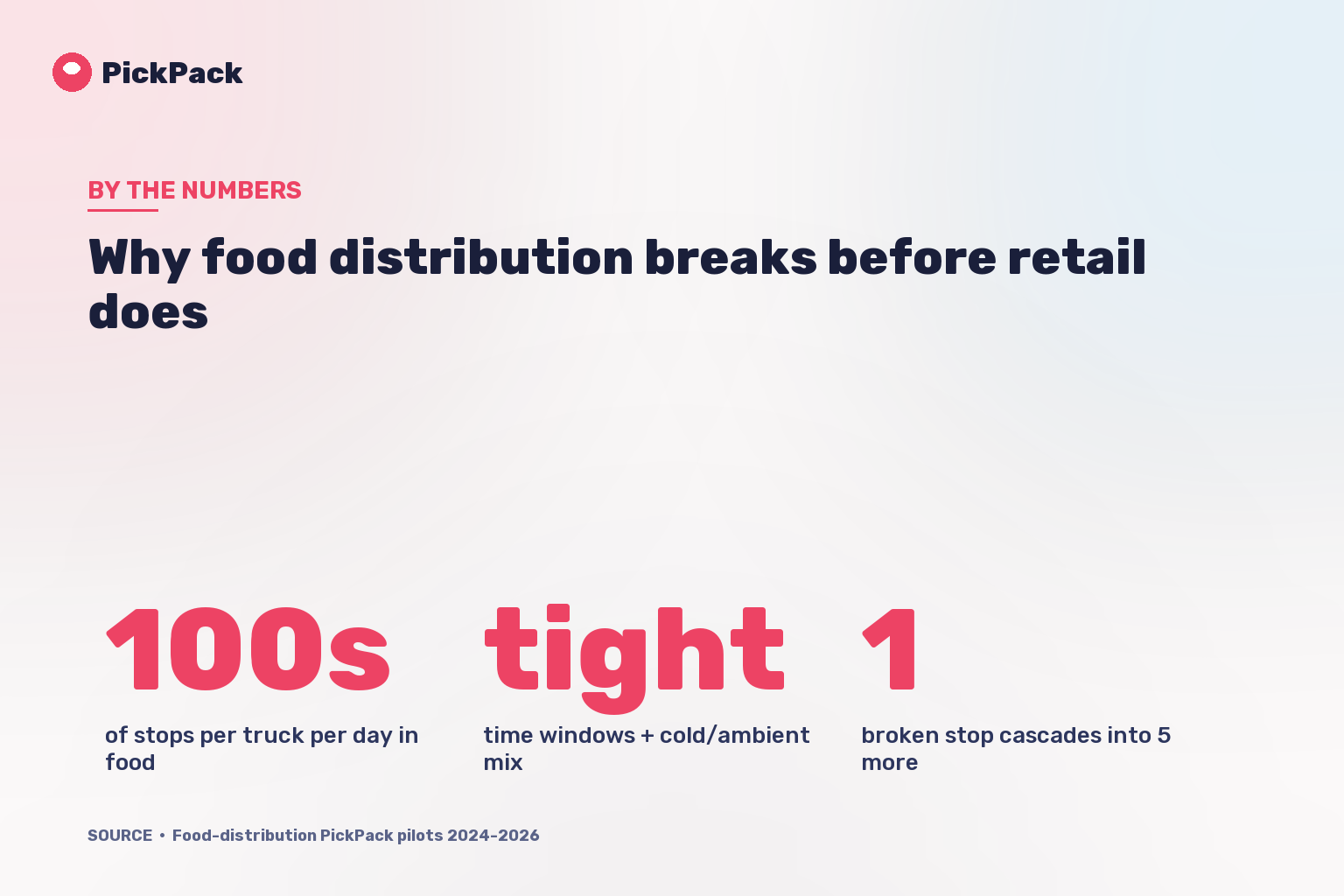 PickPack

BY THE NUMBERS

Why food distribution breaks before retail does

100s
of stops per truck per day in food

tight
time windows + cold/ambient mix

1
broken stop cascades into 5 more

SOURCE • Food-distribution PickPack pilots 2024-2026